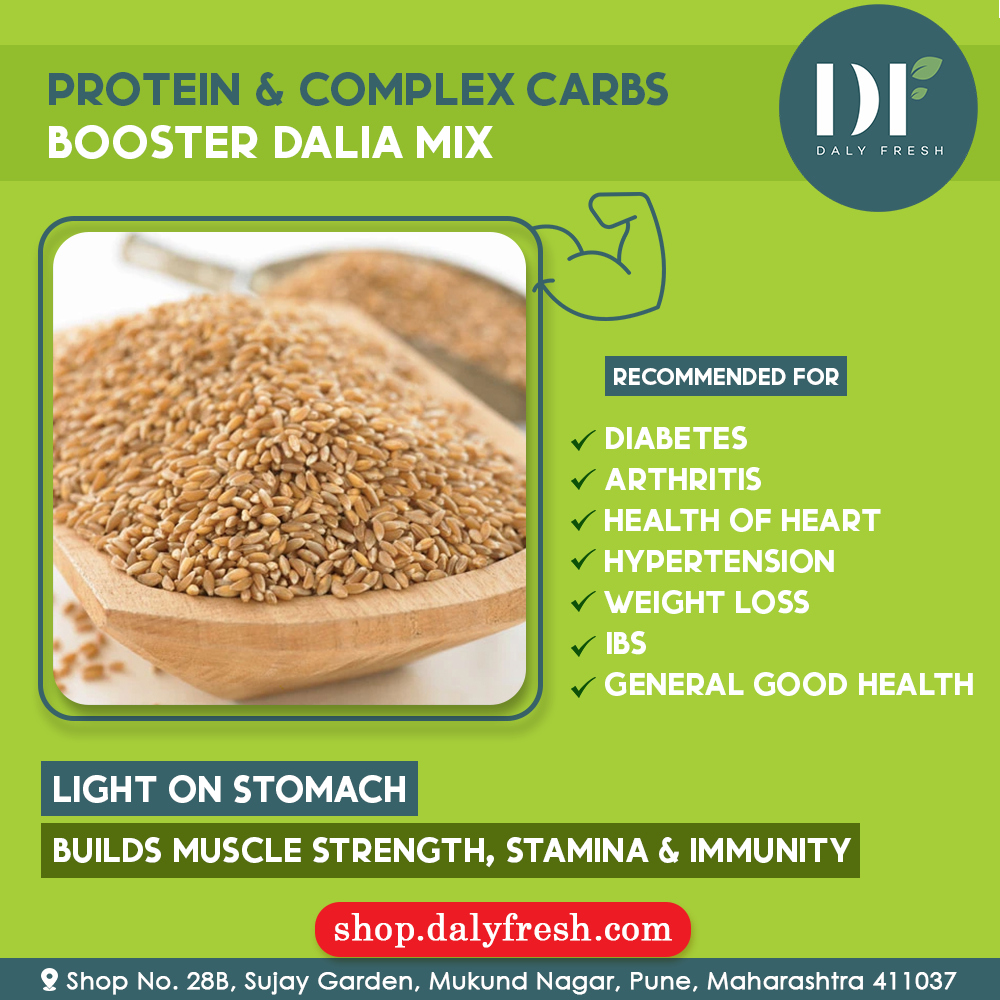 PROTEIN & COMPLEX CARBS
BOOSTER DALIA MIX

DF
DALY FRESH

RECOMMENDED FOR

✓ DIABETES
✓ ARTHRITIS
✓ HEALTH OF HEART
✓ HYPERTENSION
✓ WEIGHT LOSS
✓ IBS
✓ GENERAL GOOD HEALTH

LIGHT ON STOMACH

BUILDS MUSCLE STRENGTH, STAMINA & IMMUNITY

shop.dalyfresh.com

Shop No. 28B, Sujay Garden, Mukund Nagar, Pune, Maharashtra 411037